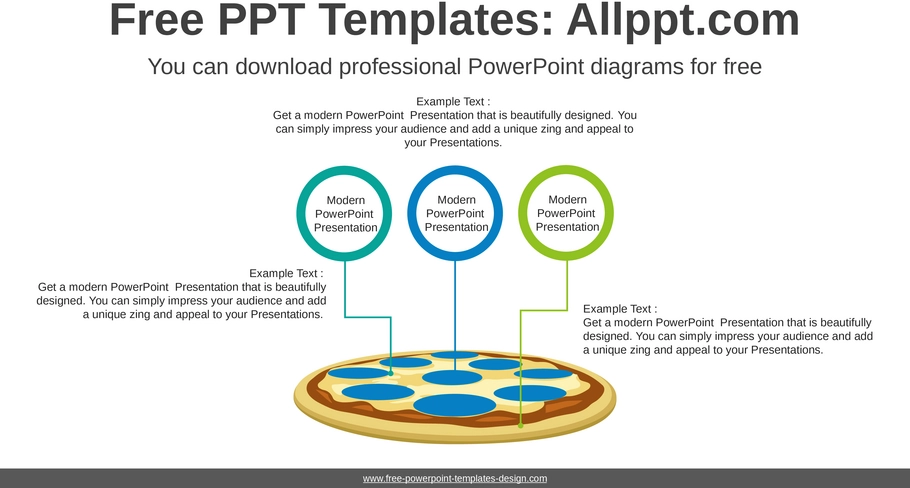 Free PPT Templates: Allppt.com

You can download professional PowerPoint diagrams for free

Example Text :
Get a modern PowerPoint Presentation that is beautifully designed. You can simply impress your audience and add a unique zing and appeal to your Presentations.

Modern PowerPoint Presentation

Modern PowerPoint Presentation

Modern PowerPoint Presentation

Example Text :
Get a modern PowerPoint Presentation that is beautifully designed. You can simply impress your audience and add a unique zing and appeal to your Presentations.

Example Text :
Get a modern PowerPoint Presentation that is beautifully designed. You can simply impress your audience and add a unique zing and appeal to your Presentations.

www.free-powerpoint-templates-design.com